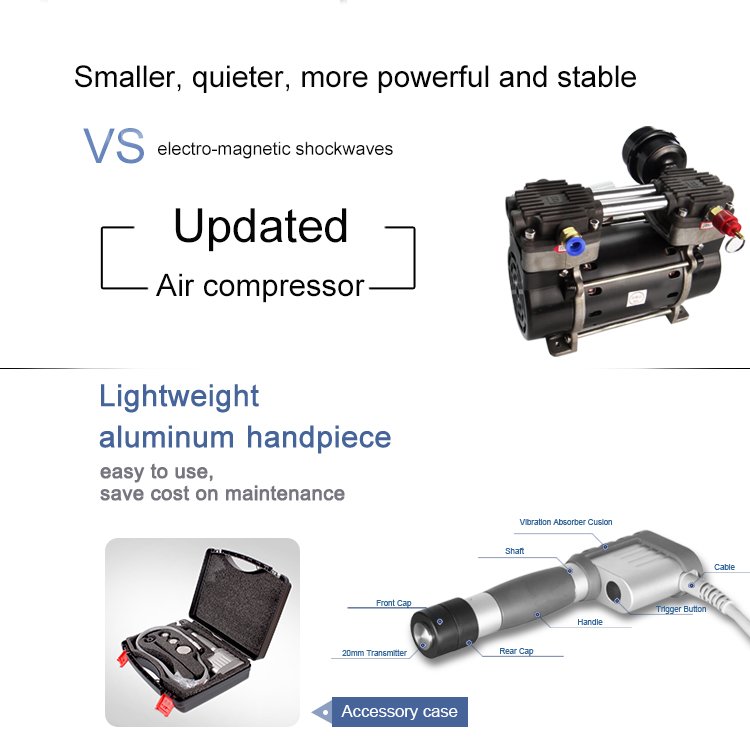 Smaller, quieter, more powerful and stable

VS electro-magnetic shockwaves

Updated
Air compressor

Lightweight
aluminum handpiece
easy to use,
save cost on maintenance

Vibration Absorber Cusion
Shaft
Cable
Front Cap
Trigger Button
Handle
20mm Transmitter
Rear Cap

Accessory case